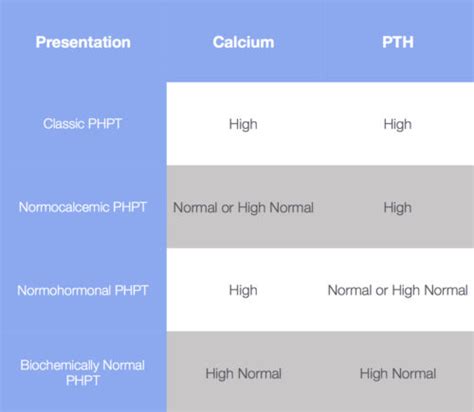 | Presentation | Calcium | PTH |
|---|---|---|
| Classic PHPT | High | High |
| Normocalcemic PHPT | Normal or High Normal | High |
| Normohormonal PHPT | High | Normal or High Normal |
| Biochemically Normal PHPT | High Normal | High Normal |